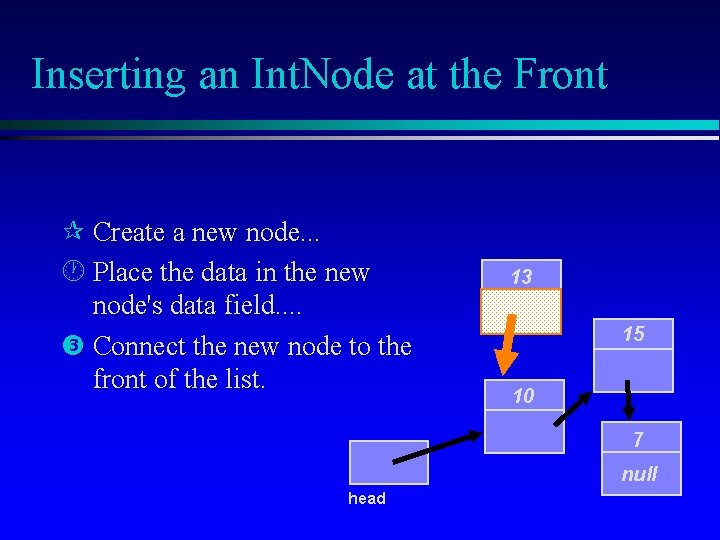 Inserting an IntNode at the Front

Create a new node...

Place the data in the new node's data field....

❸ Connect the new node to the front of the list.

13

15

10

7

null

head